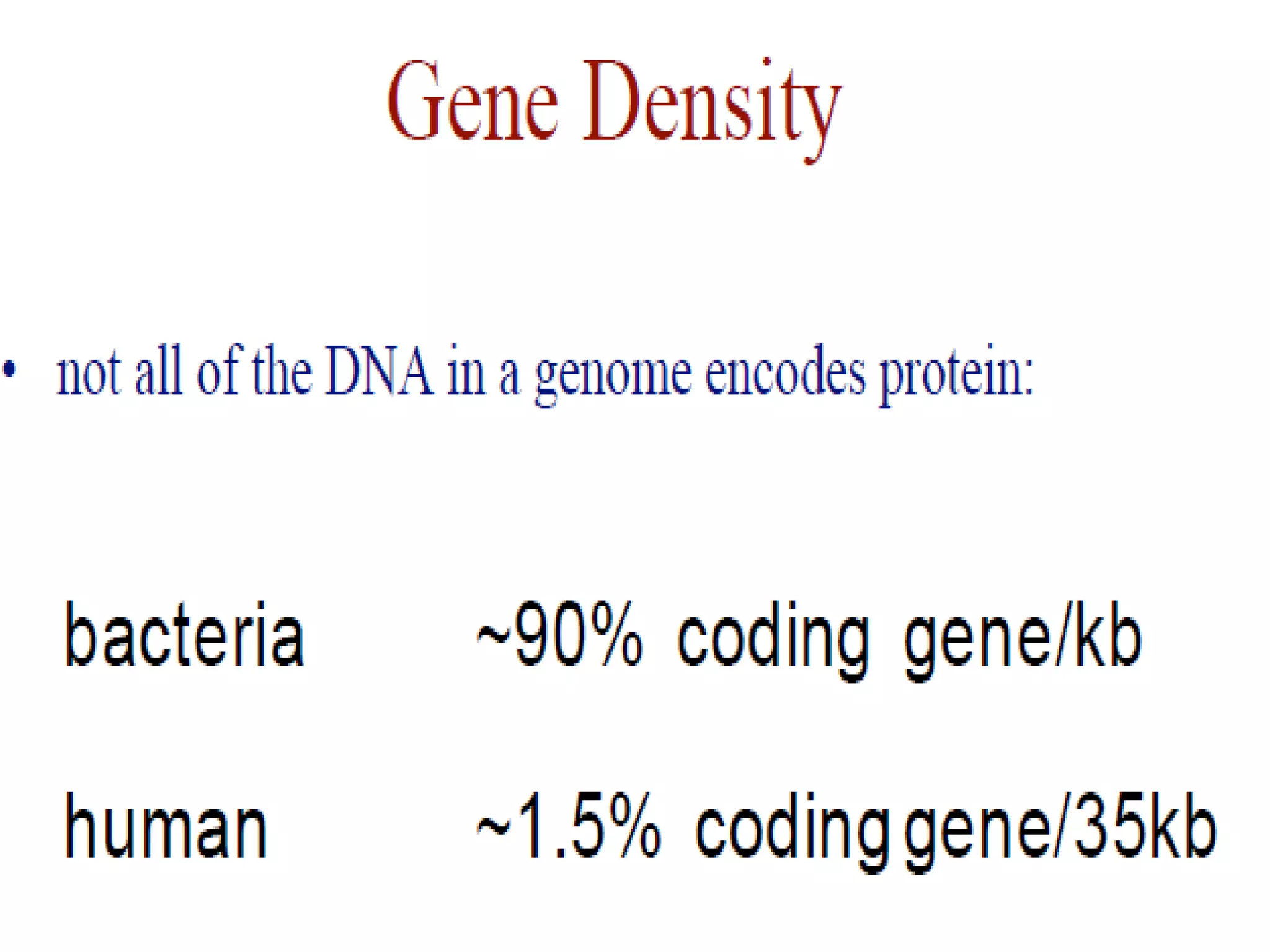 Gene Density

• not all of the DNA in a genome encodes protein:

bacteria ~90% coding gene/kb

human ~1.5% coding gene/35kb